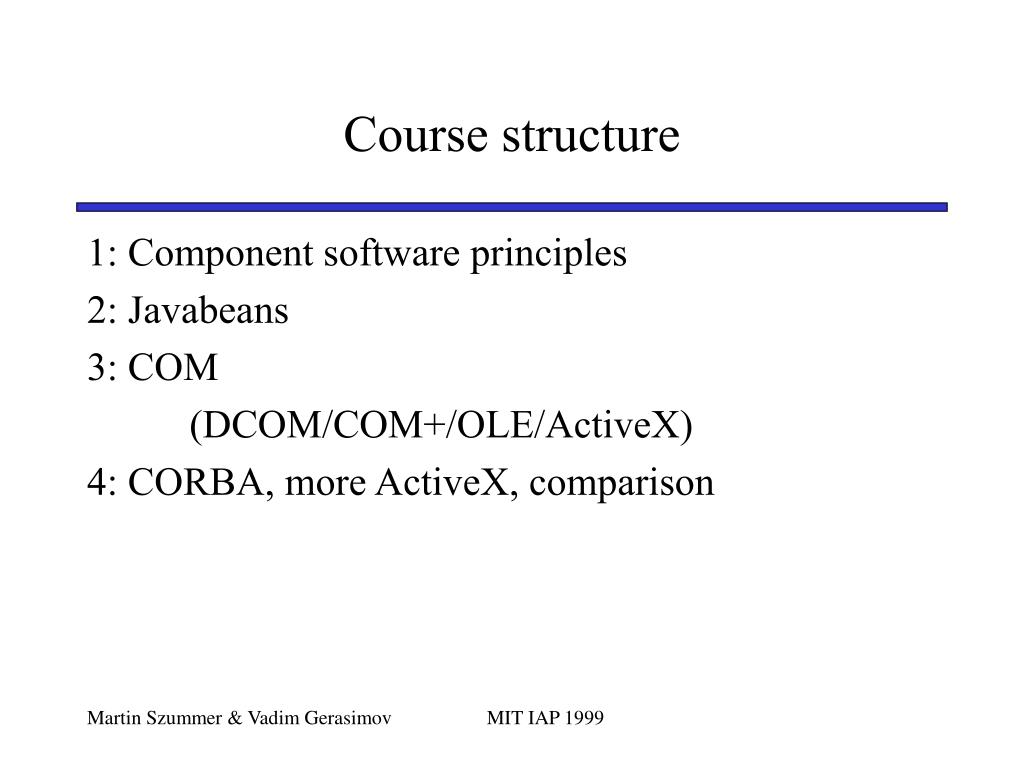 Course structure

1: Component software principles
2: Javabeans
3: COM
(DCOM/COM+/OLE/ActiveX)
4: CORBA, more ActiveX, comparison

Martin Szummer & Vadim Gerasimov MIT IAP 1999